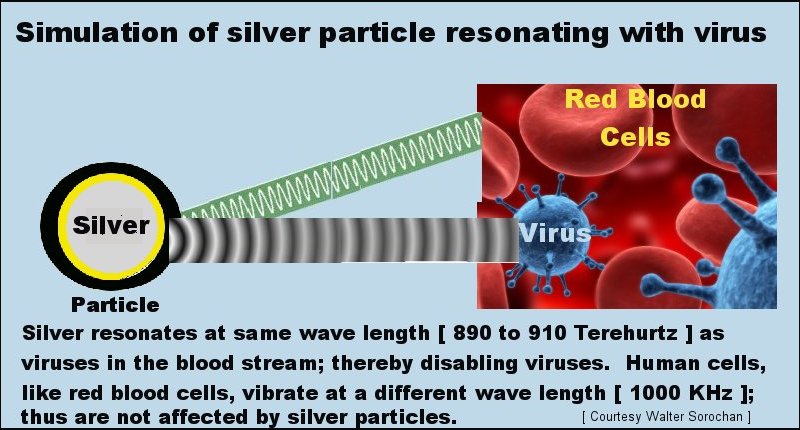 Simulation of silver particle resonating with virus

Red Blood Cells

Silver

Virus

Particle

Silver resonates at same wave length [ 890 to 910 Terehurtz ] as viruses in the blood stream; thereby disabling viruses. Human cells, like red blood cells, vibrate at a different wave length [ 1000 KHz ]; thus are not affected by silver particles.

[ Courtesy Walter Sorochan ]